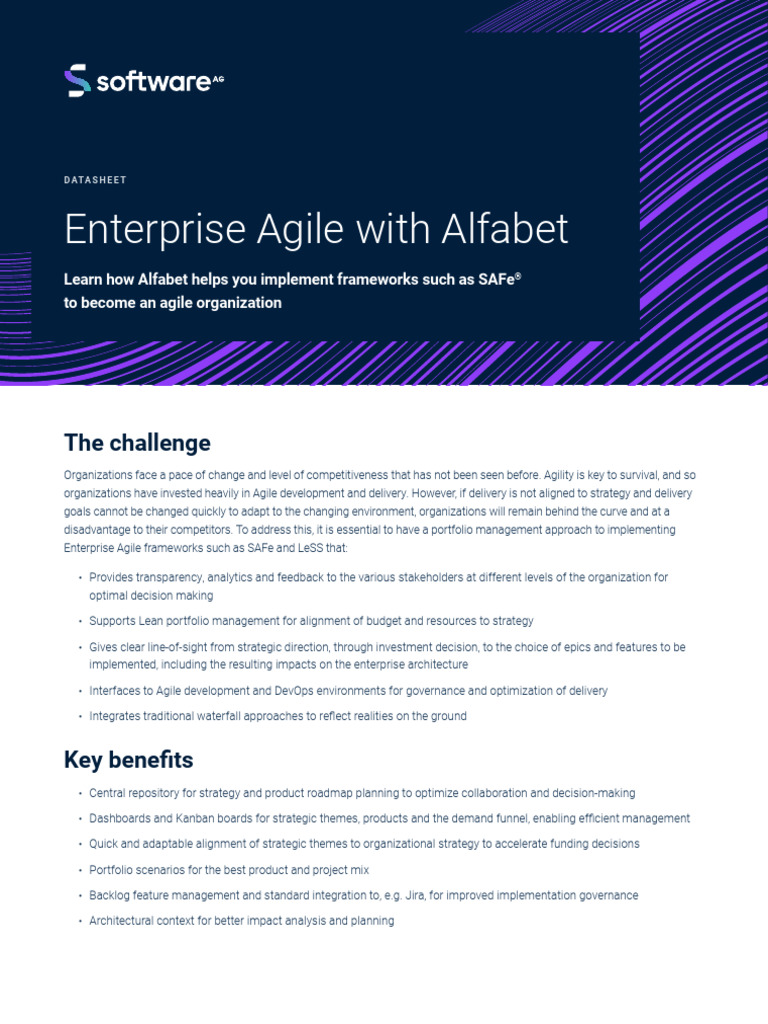 software AG

DATASHEET

Enterprise Agile with Alfabet

Learn how Alfabet helps you implement frameworks such as SAFe® to become an agile organization

The challenge

Organizations face a pace of change and level of competitiveness that has not been seen before. Agility is key to survival, and so organizations have invested heavily in Agile development and delivery. However, if delivery is not aligned to strategy and delivery goals cannot be changed quickly to adapt to the changing environment, organizations will remain behind the curve and at a disadvantage to their competitors. To address this, it is essential to have a portfolio management approach to implementing Enterprise Agile frameworks such as SAFe and LeSS that:

• Provides transparency, analytics and feedback to the various stakeholders at different levels of the organization for optimal decision making
• Supports Lean portfolio management for alignment of budget and resources to strategy
• Gives clear line-of-sight from strategic direction, through investment decision, to the choice of epics and features to be implemented, including the resulting impacts on the enterprise architecture
• Interfaces to Agile development and DevOps environments for governance and optimization of delivery
• Integrates traditional waterfall approaches to reflect realities on the ground

Key benefits

• Central repository for strategy and product roadmap planning to optimize collaboration and decision-making
• Dashboards and Kanban boards for strategic themes, products and the demand funnel, enabling efficient management
• Quick and adaptable alignment of strategic themes to organizational strategy to accelerate funding decisions
• Portfolio scenarios for the best product and project mix
• Backlog feature management and standard integration to, e.g. Jira, for improved implementation governance
• Architectural context for better impact analysis and planning